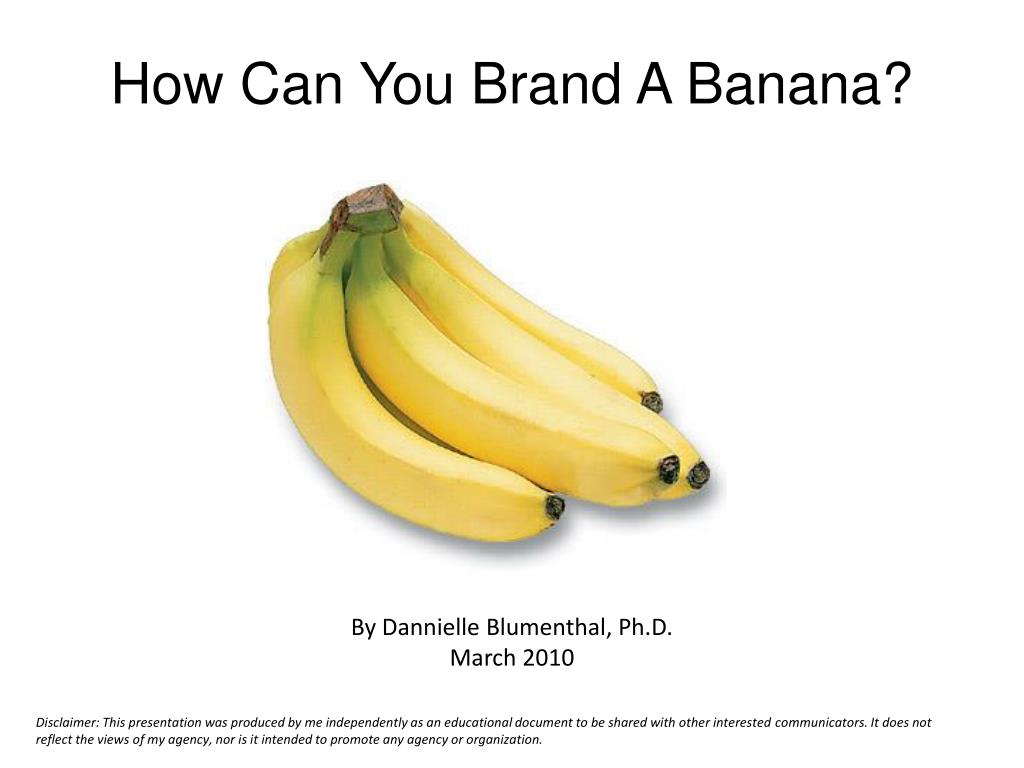 How Can You Brand A Banana?

By Dannielle Blumenthal, Ph.D.
March 2010

Disclaimer: This presentation was produced by me independently as an educational document to be shared with other interested communicators. It does not reflect the views of my agency, nor is it intended to promote any agency or organization.